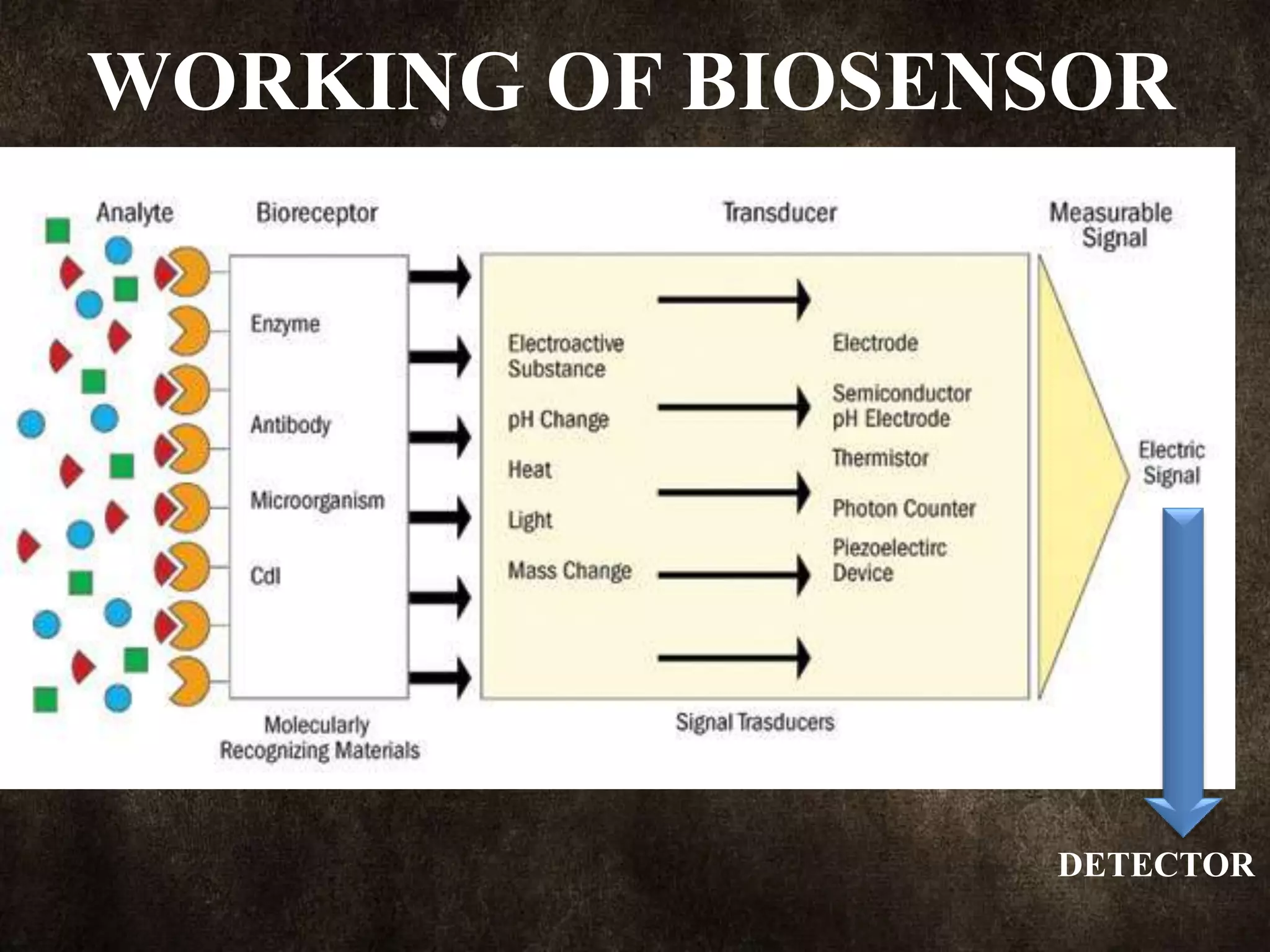 WORKING OF BIOSENSOR

Analyte

Bioreceptor

Transducer

Measurable Signal

Enzyme

Antibody

Microorganism

Cdl

Electroactive Substance

pH Change

Heat

Light

Mass Change

Electrode

Semiconductor pH Electrode

Thermistor

Photon Counter

Piezoelectirc Device

Electric Signal

Molecularly Recognizing Materials

Signal Trasducers

DETECTOR